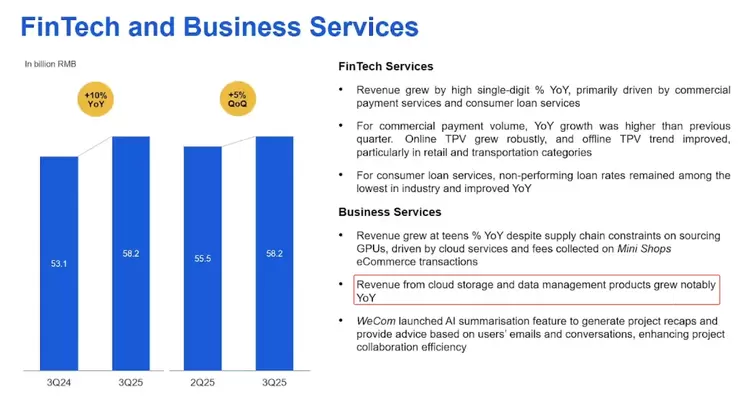 FinTech and Business Services

In billion RMB

+10% YoY

+5% QoQ

53.1

58.2

55.5

58.2

3Q24

3Q25

2Q25

3Q25

FinTech Services

• Revenue grew by high single-digit % YoY, primarily driven by commercial payment services and consumer loan services

• For commercial payment volume, YoY growth was higher than previous quarter. Online TPV grew robustly, and offline TPV trend improved, particularly in retail and transportation categories

• For consumer loan services, non-performing loan rates remained among the lowest in industry and improved YoY

Business Services

• Revenue grew at teens % YoY despite supply chain constraints on sourcing GPUs, driven by cloud services and fees collected on Mini Shops eCommerce transactions

• Revenue from cloud storage and data management products grew notably YoY

• WeCom launched AI summarisation feature to generate project recaps and provide advice based on users' emails and conversations, enhancing project collaboration efficiency